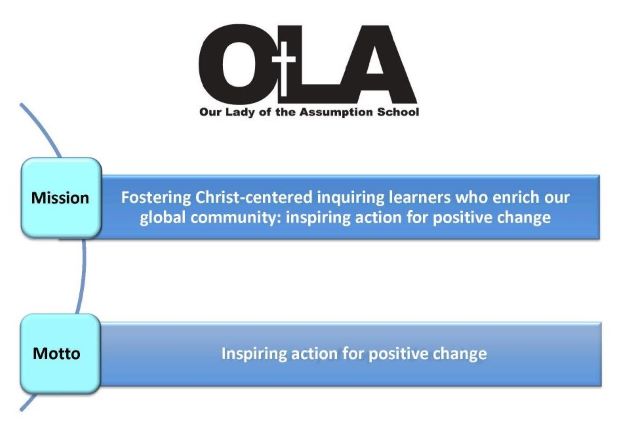 OLA

Our Lady of the Assumption School

Mission

Fostering Christ-centered inquiring learners who enrich our global community: inspiring action for positive change

Motto

Inspiring action for positive change